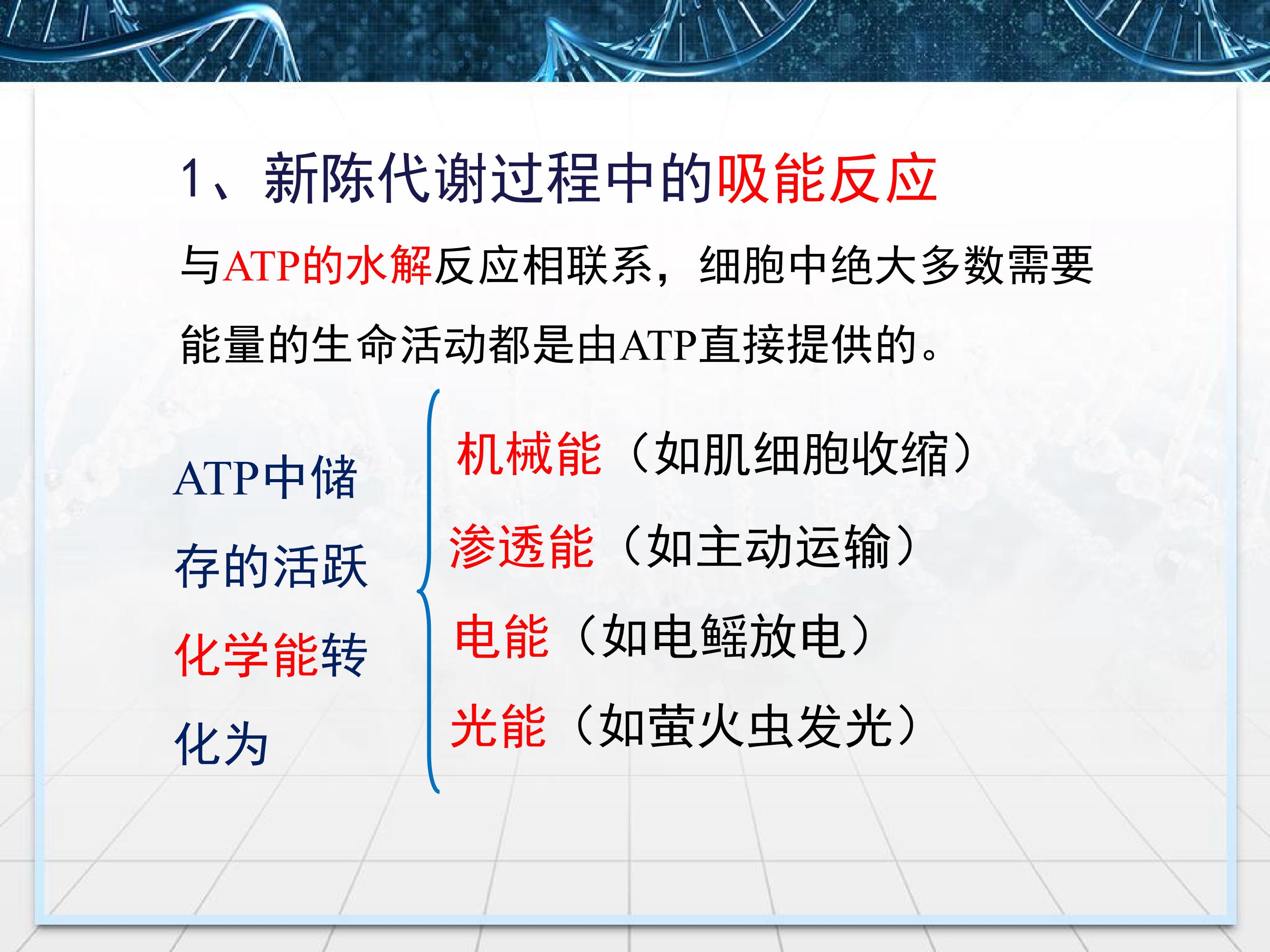 1、新陈代谢过程中的吸能反应

与ATP的水解反应相联系，细胞中绝大多数需要能量的生命活动都是由ATP直接提供的。

ATP中储存的活跃化学能转化为

机械能（如肌细胞收缩）

渗透能（如主动运输）

电能（如电鳐放电）

光能（如萤火虫发光）